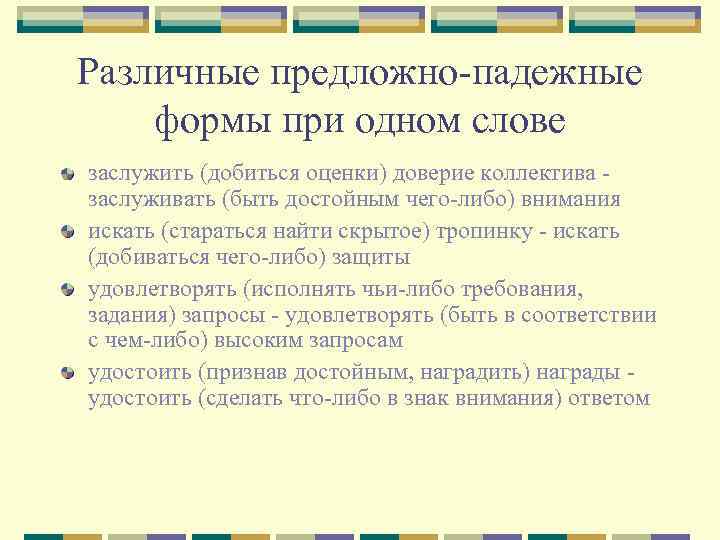 Различные предложно-падежные формы при одном слове

заслужить (добиться оценки) доверие коллектива - заслуживать (быть достойным чего-либо) внимания

искать (стараться найти скрытое) тропинку - искать (добиваться чего-либо) защиты

удовлетворять (исполнять чьи-либо требования, задания) запросы - удовлетворять (быть в соответствии с чем-либо) высоким запросам

удостоить (признав достойным, наградить) награды - удостоить (сделать что-либо в знак внимания) ответом